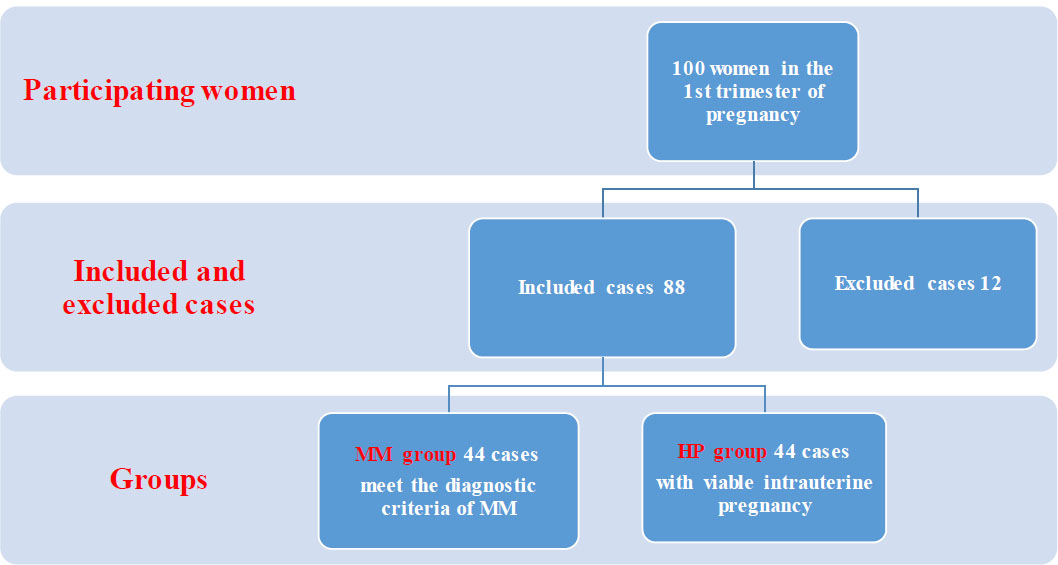 Participating women

100 women in the 1st trimester of pregnancy

Included and excluded cases

Included cases 88

Excluded cases 12

Groups

MM group 44 cases meet the diagnostic criteria of MM

HP group 44 cases with viable intrauterine pregnancy